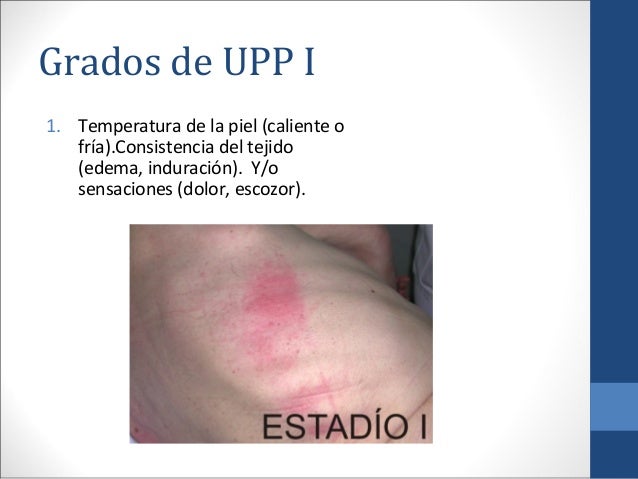 Grados de UPP I

1. Temperatura de la piel (caliente o fría).Consistencia del tejido (edema, induración). Y/o sensaciones (dolor, escozor).

ESTADÍO I